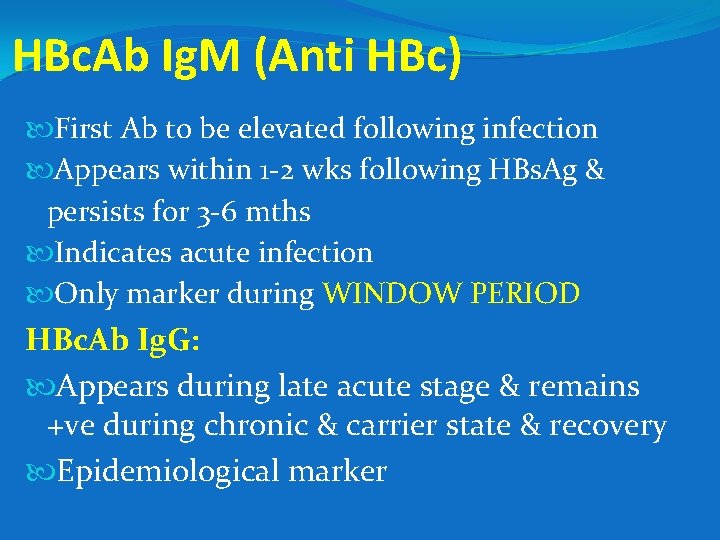 HBcAb IgM (Anti HBc)

First Ab to be elevated following infection

Appears within 1-2 wks following HBsAg & persists for 3-6 mths

Indicates acute infection

Only marker during WINDOW PERIOD

HBcAb IgG:

Appears during late acute stage & remains +ve during chronic & carrier state & recovery

Epidemiological marker